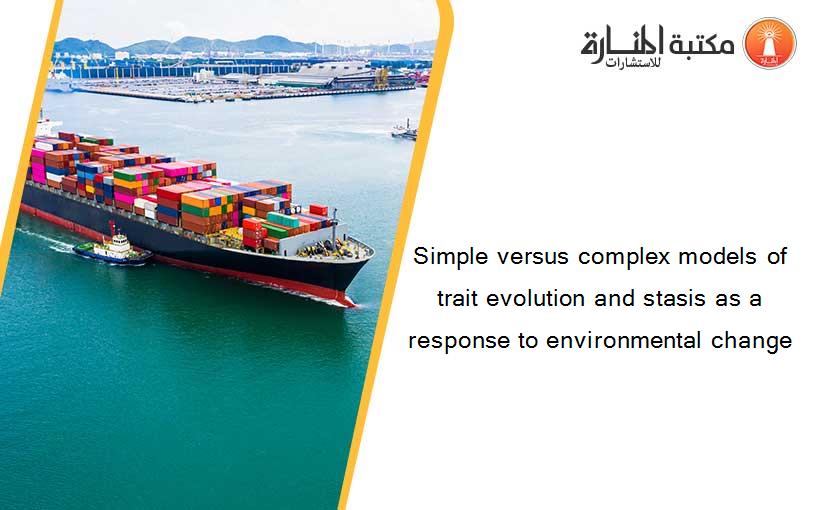 مكتبة المنارة للاستشارات

Simple versus complex models of trait evolution and stasis as a response to environmental change